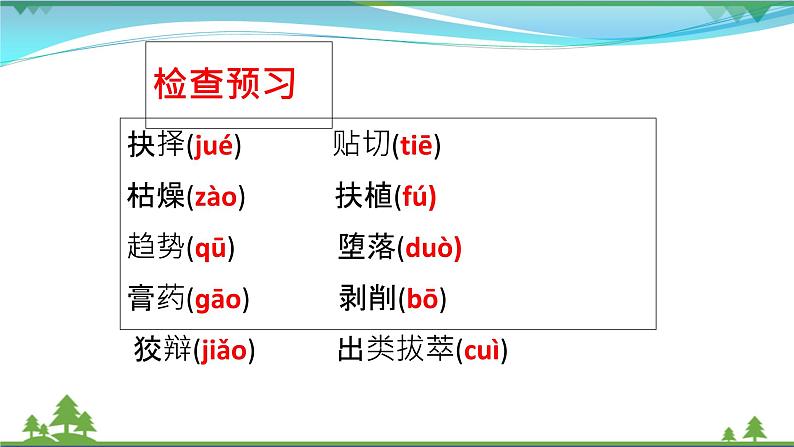 检查预习

抉择(jué)　贴切(tiē)

枯燥(zào)　扶植(fú)

趋势(qū)　堕落(duò)

膏药(gāo)　剥削(bō)

狡辩(jiǎo)　出类拔萃(cuì)